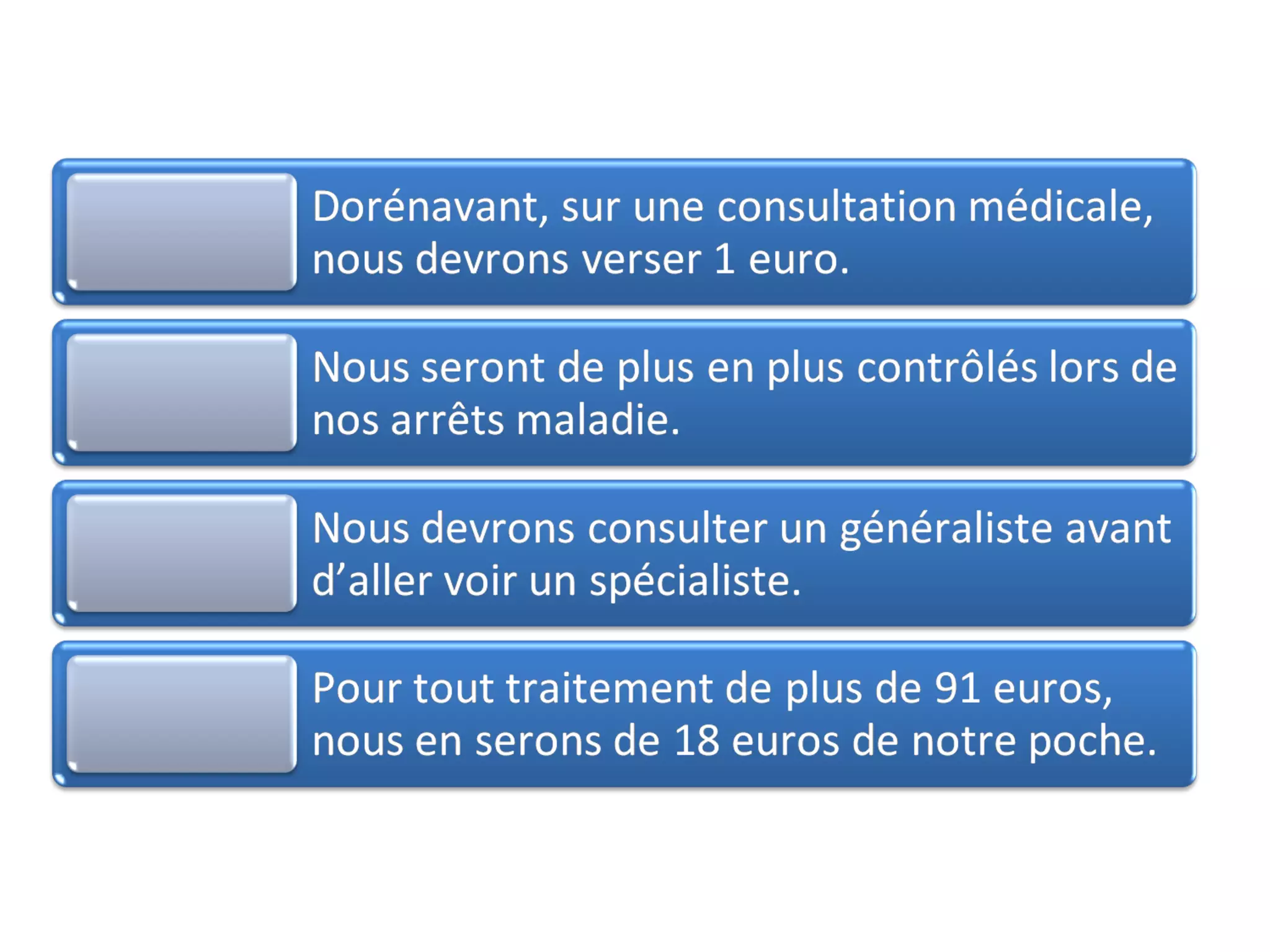 Dorénavant, sur une consultation médicale, nous devrons verser 1 euro.

Nous seront de plus en plus contrôlés lors de nos arrêts maladie.

Nous devrons consulter un généraliste avant d’aller voir un spécialiste.

Pour tout traitement de plus de 91 euros, nous en serons de 18 euros de notre poche.